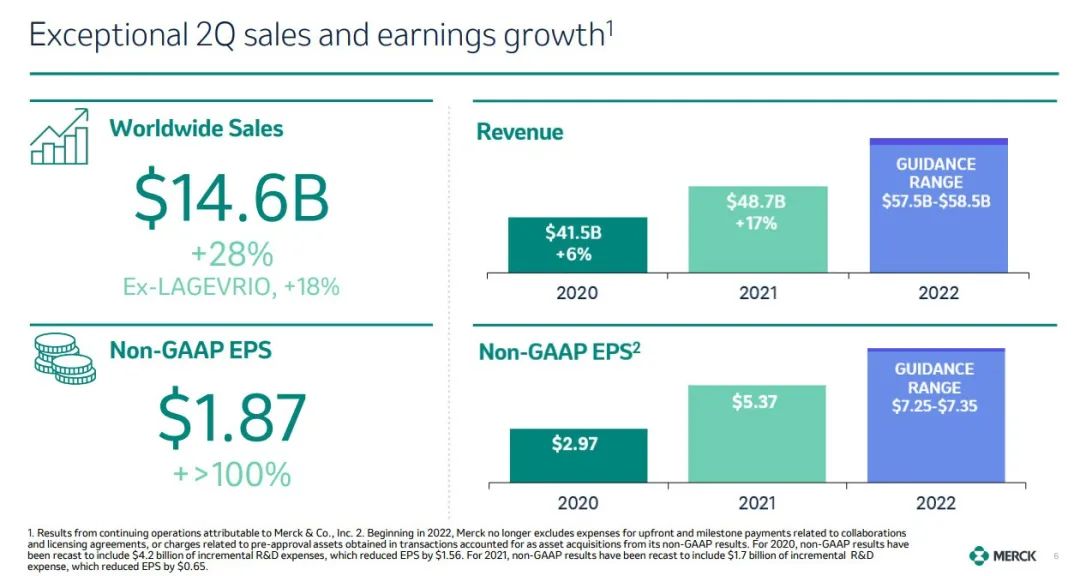 Exceptional 2Q sales and earnings growth$^1$

Worldwide Sales

$14.6B

+28%

Ex-LAGEVRIO, +18%

Non-GAAP EPS

$1.87

+>100%

Revenue

$41.5B
+6%

$48.7B
+17%

GUIDANCE RANGE
$57.5B-$58.5B

2020

2021

2022

Non-GAAP EPS$^2$

$2.97

$5.37

GUIDANCE RANGE
$7.25-$7.35

2020

2021

2022

1. Results from continuing operations attributable to Merck & Co., Inc. 2. Beginning in 2022, Merck no longer excludes expenses for upfront and milestone payments related to collaborations and licensing agreements, or charges related to pre-approval assets obtained in transactions accounted for as asset acquisitions from its non-GAAP results. For 2020, non-GAAP results have been recast to include $4.2 billion of incremental R&D expenses, which reduced EPS by $1.56. For 2021, non-GAAP results have been recast to include $1.7 billion of incremental R&D expense, which reduced EPS by $0.65.

MERCK

6